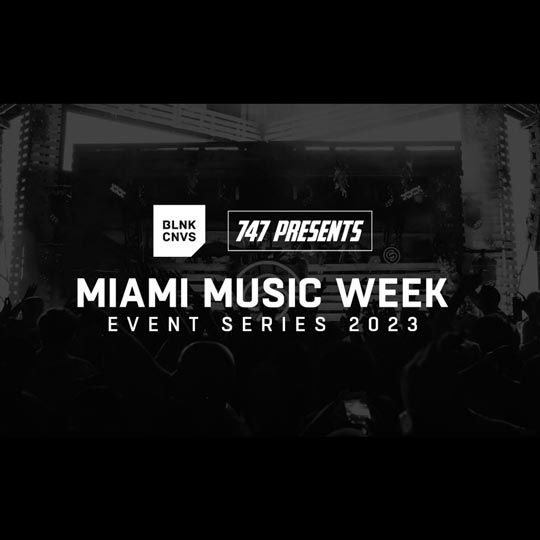 BLNK CNVS

747 PRESENTS

MIAMI MUSIC WEEK
EVENT SERIES 2023